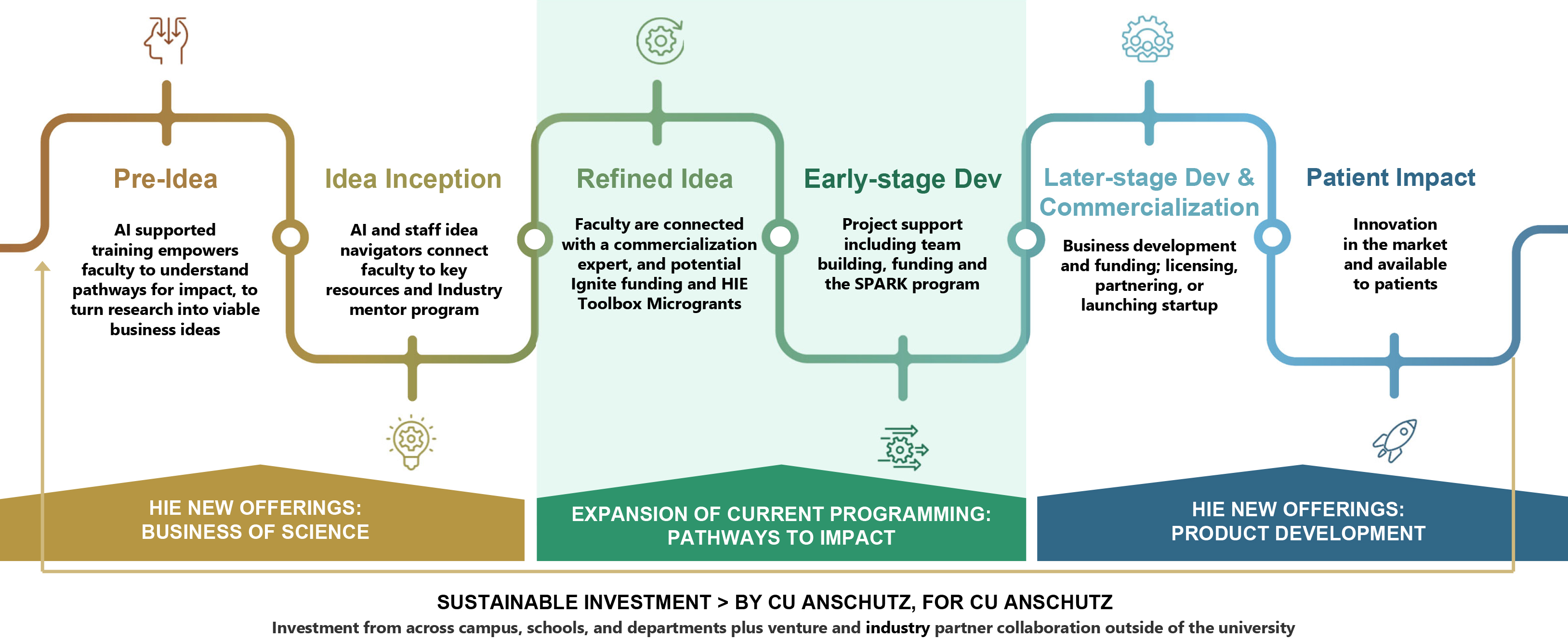 Pre-Idea

AI supported training empowers faculty to understand pathways for impact, to turn research into viable business ideas

Idea Inception

AI and staff idea navigators connect faculty to key resources and Industry mentor program

Refined Idea

Faculty are connected with a commercialization expert, and potential Ignite funding and HIE Toolbox Microgrants

Early-stage Dev

Project support including team building, funding and the SPARK program

Later-stage Dev & Commercialization

Business development and funding; licensing, partnering, or launching startup

Patient Impact

Innovation in the market and available to patients

HIE NEW OFFERINGS: BUSINESS OF SCIENCE

EXPANSION OF CURRENT PROGRAMMING: PATHWAYS TO IMPACT

HIE NEW OFFERINGS: PRODUCT DEVELOPMENT

SUSTAINABLE INVESTMENT > BY CU ANSCHUTZ, FOR CU ANSCHUTZ

Investment from across campus, schools, and departments plus venture and industry partner collaboration outside of the university